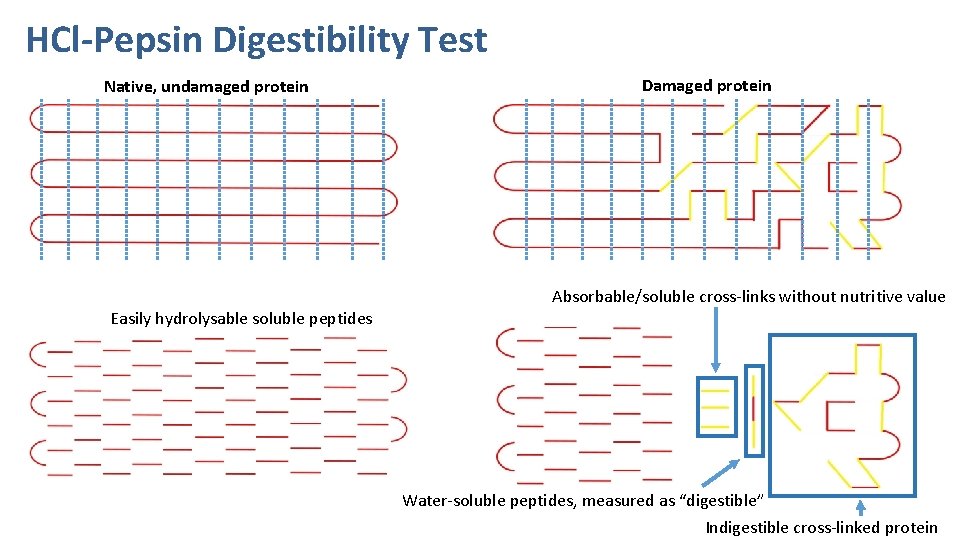 HCl-Pepsin Digestibility Test

Native, undamaged protein

Damaged protein

Easily hydrolysable soluble peptides

Absorbable/soluble cross-links without nutritive value

Water-soluble peptides, measured as “digestible”

Indigestible cross-linked protein